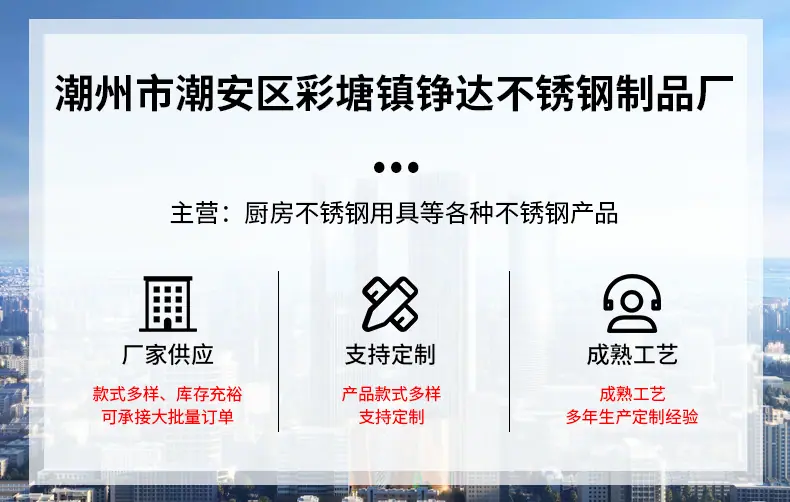 潮州市潮安区彩塘镇铮达不锈钢制品厂

主营：厨房不锈钢用具等各种不锈钢产品

厂家供应

款式多样、库存充裕
可承接大批量订单

支持定制

产品款式多样
支持定制

成熟工艺

成熟工艺
多年生产定制经验